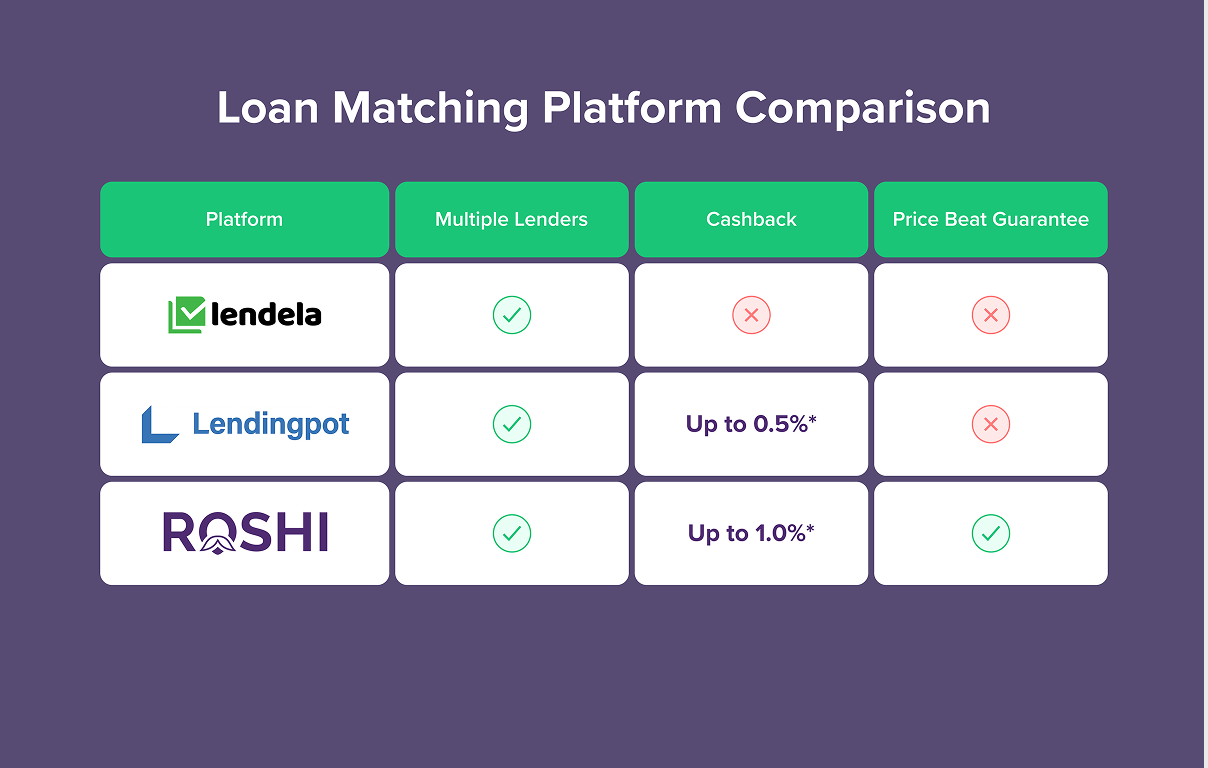 Loan Matching Platform Comparison

| Platform | Multiple Lenders | Cashback | Price Beat Guarantee |
|---|---|---|---|
| lendela | ✓ | ✗ | ✗ |
| Lendingpot | ✓ | Up to 0.5%* | ✗ |
| ROSHI | ✓ | Up to 1.0%* | ✓ |